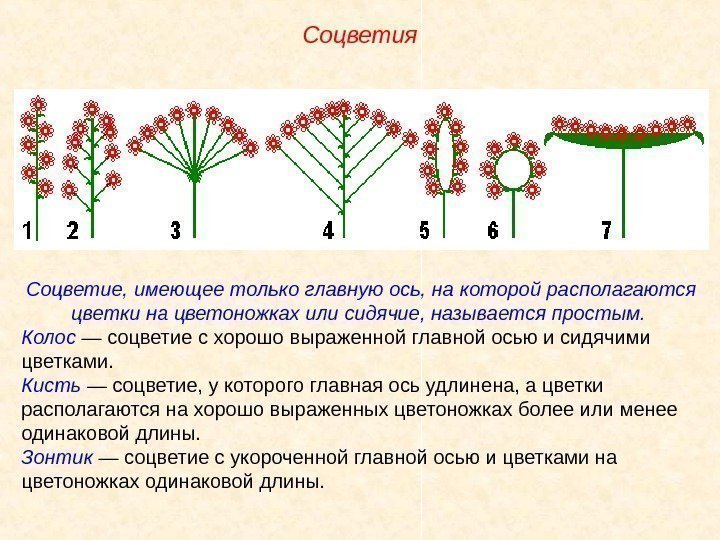 Соцветия

1 2 3 4 5 6 7

Соцветие, имеющее только главную ось, на которой располагаются цветки на цветоножках или сидячие, называется простым.

Колос — соцветие с хорошо выраженной главной осью и сидячими цветками.

Кисть — соцветие, у которого главная ось удлинена, а цветки располагаются на хорошо выраженных цветоножках более или менее одинаковой длины.

Зонтик — соцветие с укороченной главной осью и цветками на цветоножках одинаковой длины.